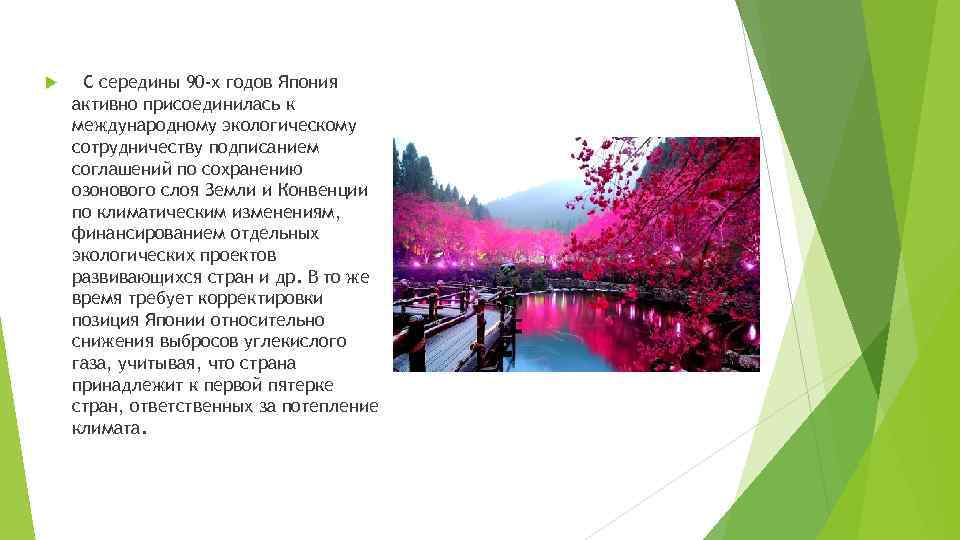 С середины 90-х годов Япония активно присоединилась к международному экологическому сотрудничеству подписанием соглашений по сохранению озонового слоя Земли и Конвенции по климатическим изменениям, финансированием отдельных экологических проектов развивающихся стран и др. В то же время требует корректировки позиция Японии относительно снижения выбросов углекислого газа, учитывая, что страна принадлежит к первой пятерке стран, ответственных за потепление климата.